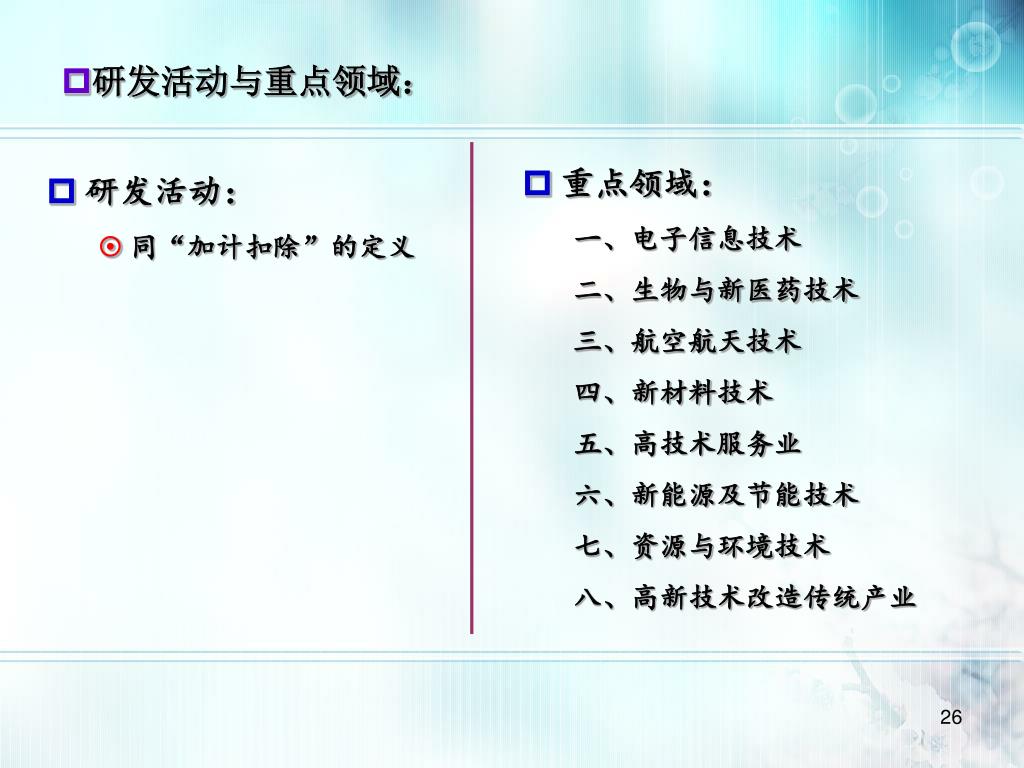 研发活动与重点领域：

研发活动：

同“加计扣除”的定义

重点领域：

一、电子信息技术

二、生物与新医药技术

三、航空航天技术

四、新材料技术

五、高技术服务业

六、新能源及节能技术

七、资源与环境技术

八、高新技术改造传统产业

26